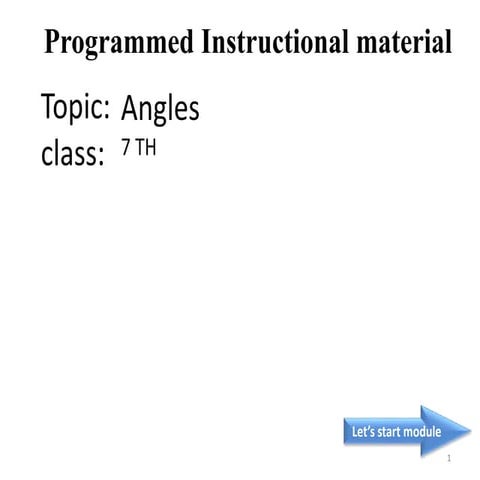 Programmed Instructional material

Topic: Angles
class: 7 TH

Let's start module

1